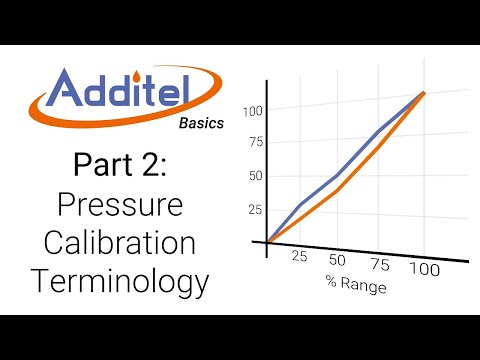 Additel
Basics

Part 2:
Pressure
Calibration
Terminology

100
75
50
25
25
50
75
100
% Range